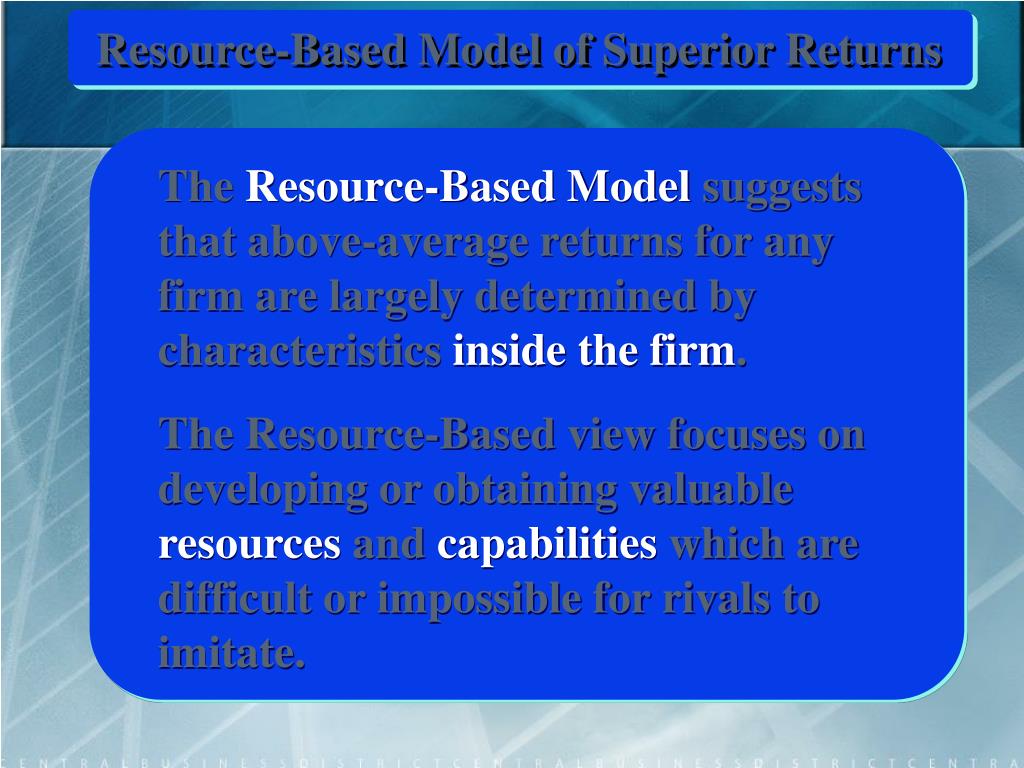 Resource-Based Model of Superior Returns

The Resource-Based Model suggests that above-average returns for any firm are largely determined by characteristics inside the firm.

The Resource-Based view focuses on developing or obtaining valuable resources and capabilities which are difficult or impossible for rivals to imitate.

CENTRALBUSINESSDISTRICTCENTRALBUSINESSDISTRICTCENTRA